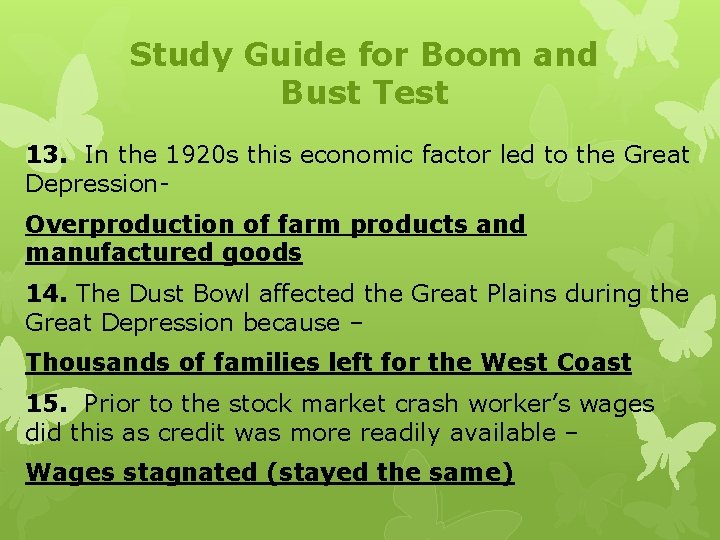 Study Guide for Boom and Bust Test

13. In the 1920s this economic factor led to the Great Depression-

Overproduction of farm products and manufactured goods

14. The Dust Bowl affected the Great Plains during the Great Depression because –

Thousands of families left for the West Coast

15. Prior to the stock market crash worker's wages did this as credit was more readily available –

Wages stagnated (stayed the same)